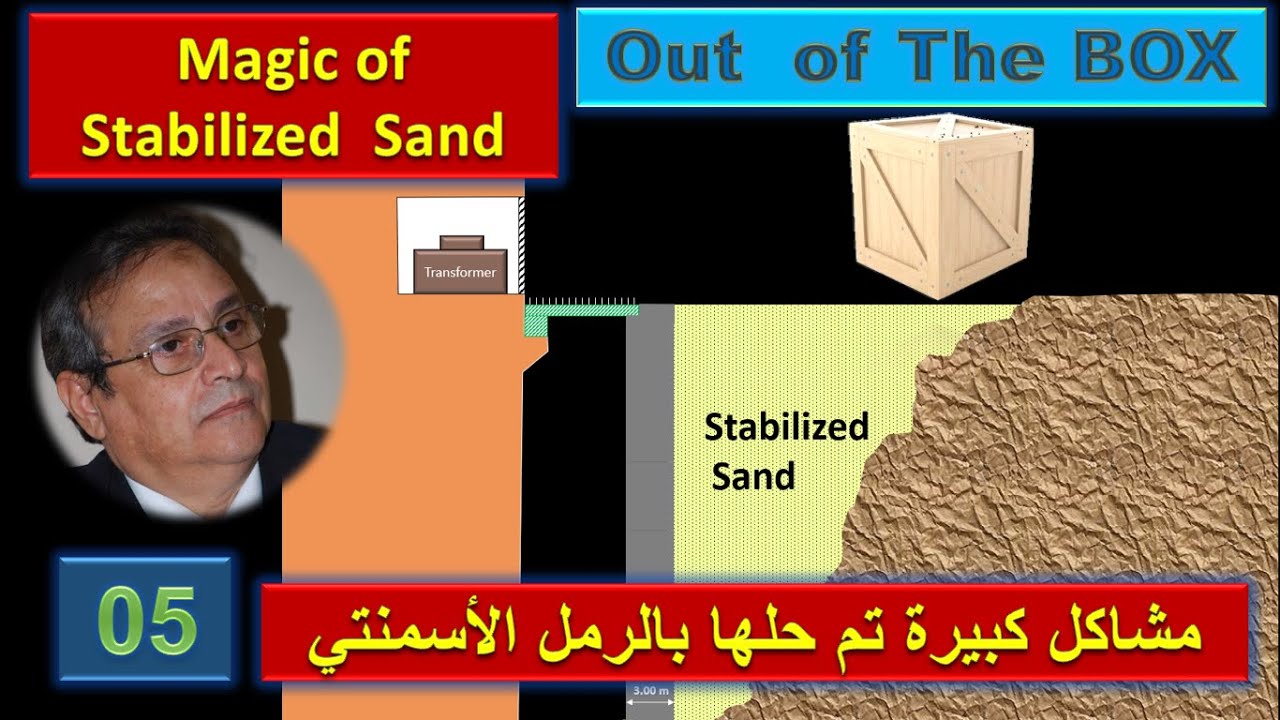 Magic of Stabilized Sand

Out of The BOX

Transformer

Stabilized Sand

05

مشاكل كبيرة تم حلها بالرمل الأسمنتي

3.00 m